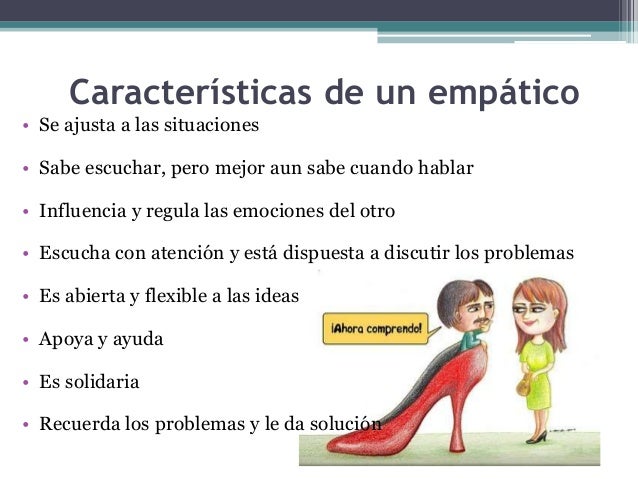 Características de un empático

• Se ajusta a las situaciones
• Sabe escuchar, pero mejor aun sabe cuando hablar
• Influencia y regula las emociones del otro
• Escucha con atención y está dispuesta a discutir los problemas
• Es abierta y flexible a las ideas
• Apoya y ayuda
• Es solidaria
• Recuerda los problemas y le da solución

¡Ahora comprendo!